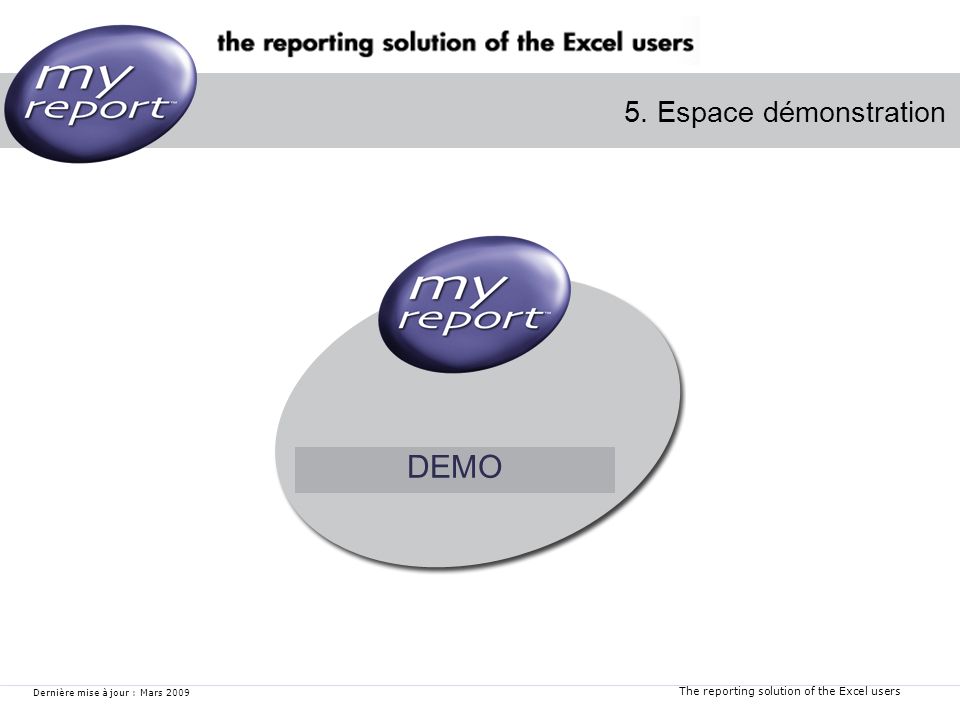 my report™

the reporting solution of the Excel users

5. Espace démonstration

my report™

DEMO

Dernière mise à jour : Mars 2009

The reporting solution of the Excel users